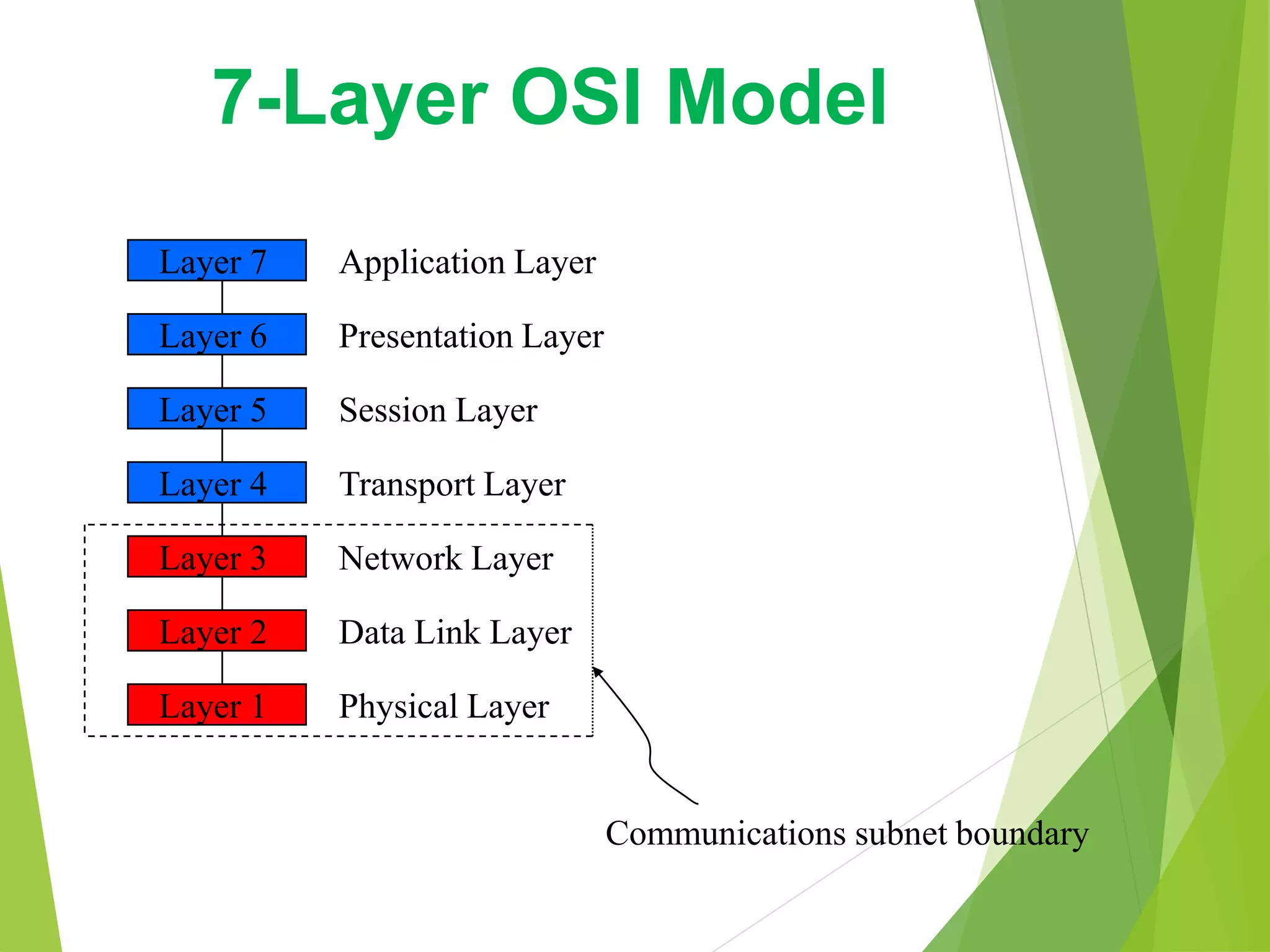 7-Layer OSI Model

Layer 7 Application Layer

Layer 6 Presentation Layer

Layer 5 Session Layer

Layer 4 Transport Layer

Layer 3 Network Layer

Layer 2 Data Link Layer

Layer 1 Physical Layer

Communications subnet boundary